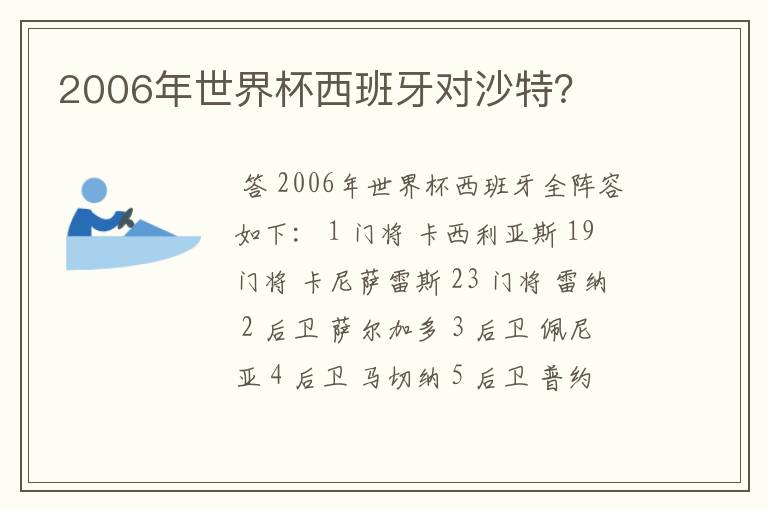 2006年世界杯西班牙对沙特?

答 2006年世界杯西班牙全阵容如下: 1 门将 卡西利亚斯 19 门将 卡尼萨雷斯 23 门将 雷纳 2 后卫 萨尔加多 3 后卫 佩尼亚 4 后卫 马切纳 5 后卫 普约